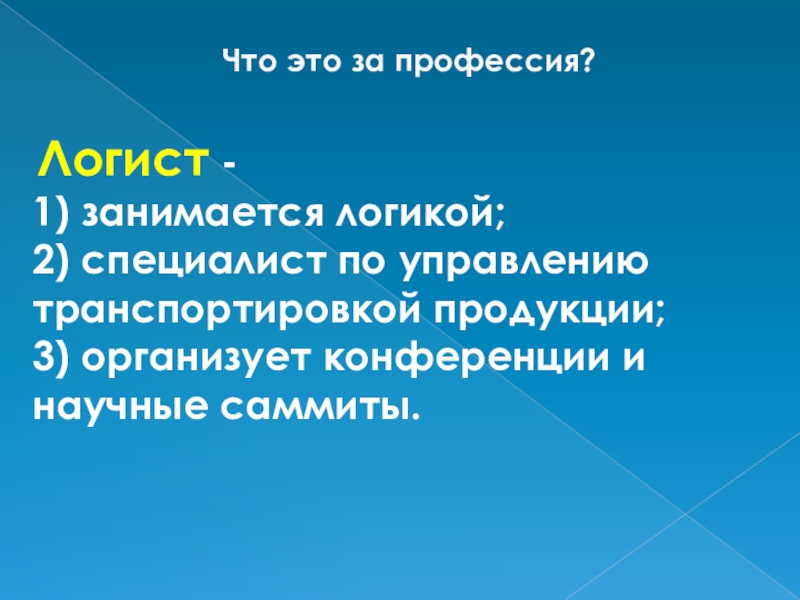 Что это за профессия?

Логист -
1) занимается логикой;
2) специалист по управлению транспортировкой продукции;
3) организует конференции и научные саммиты.